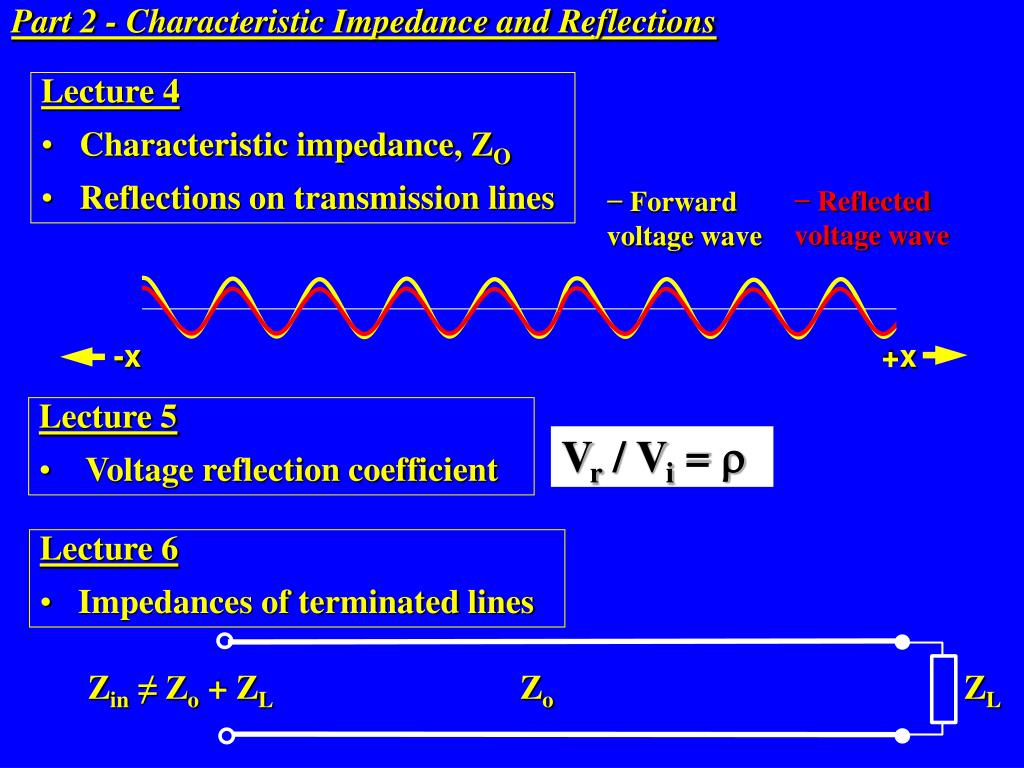 Part 2 - Characteristic Impedance and Reflections

Lecture 4

• Characteristic impedance, $Z_O$

• Reflections on transmission lines

− Forward voltage wave

− Reflected voltage wave

-x

+x

Lecture 5

• Voltage reflection coefficient

$V_r / V_i = \rho$

Lecture 6

• Impedances of terminated lines

$Z_{in} \neq Z_o + Z_L$

$Z_o$

$Z_L$